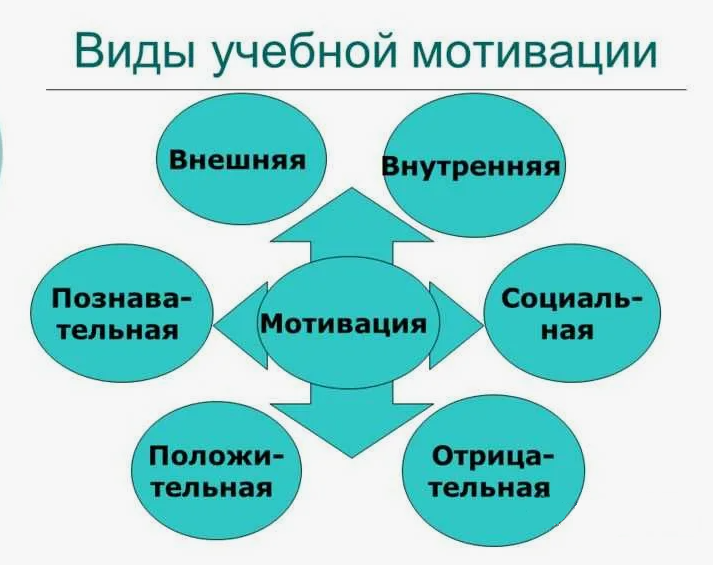 Виды учебной мотивации

Внешняя

Внутренняя

Познавательная

Мотивация

Социальная

Положительная

Отрицательная